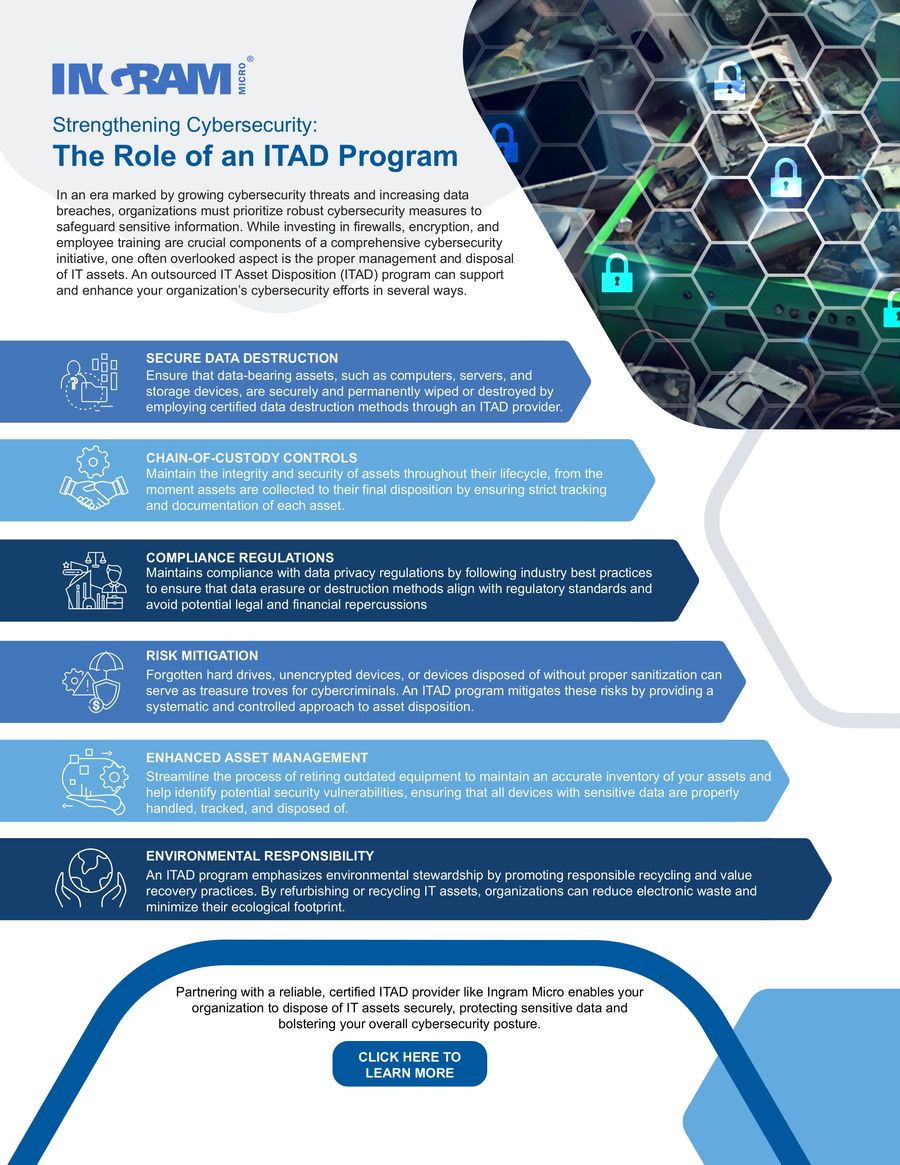 INGRAM MICRO®

Strengthening Cybersecurity:
The Role of an ITAD Program

In an era marked by growing cybersecurity threats and increasing data breaches, organizations must prioritize robust cybersecurity measures to safeguard sensitive information. While investing in firewalls, encryption, and employee training are crucial components of a comprehensive cybersecurity initiative, one often overlooked aspect is the proper management and disposal of IT assets. An outsourced IT Asset Disposition (ITAD) program can support and enhance your organization's cybersecurity efforts in several ways.

SECURE DATA DESTRUCTION
Ensure that data-bearing assets, such as computers, servers, and storage devices, are securely and permanently wiped or destroyed by employing certified data destruction methods through an ITAD provider.

CHAIN-OF-CUSTODY CONTROLS
Maintain the integrity and security of assets throughout their lifecycle, from the moment assets are collected to their final disposition by ensuring strict tracking and documentation of each asset.

COMPLIANCE REGULATIONS
Maintains compliance with data privacy regulations by following industry best practices to ensure that data erasure or destruction methods align with regulatory standards and avoid potential legal and financial repercussions

RISK MITIGATION
Forgotten hard drives, unencrypted devices, or devices disposed of without proper sanitization can serve as treasure troves for cybercriminals. An ITAD program mitigates these risks by providing a systematic and controlled approach to asset disposition.

ENHANCED ASSET MANAGEMENT
Streamline the process of retiring outdated equipment to maintain an accurate inventory of your assets and help identify potential security vulnerabilities, ensuring that all devices with sensitive data are properly handled, tracked, and disposed of.

ENVIRONMENTAL RESPONSIBILITY
An ITAD program emphasizes environmental stewardship by promoting responsible recycling and value recovery practices. By refurbishing or recycling IT assets, organizations can reduce electronic waste and minimize their ecological footprint.

Partnering with a reliable, certified ITAD provider like Ingram Micro enables your organization to dispose of IT assets securely, protecting sensitive data and bolstering your overall cybersecurity posture.

CLICK HERE TO LEARN MORE